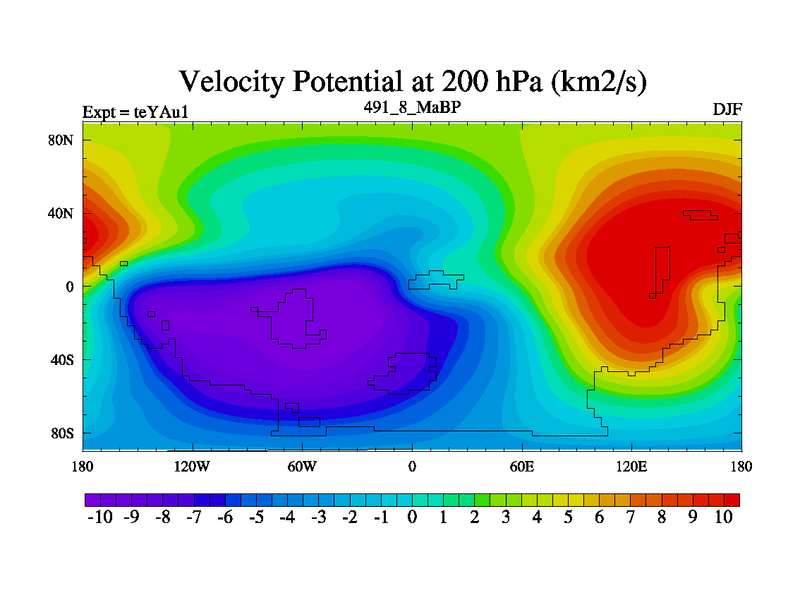 Velocity Potential at 200 hPa (km2/s)

Expt = teYAu1
491_8_MaBP
DJF

80N
40N
0
40S
80S

180
120W
60W
0
60E
120E
180

-10 -9 -8 -7 -6 -5 -4 -3 -2 -1 0 1 2 3 4 5 6 7 8 9 10